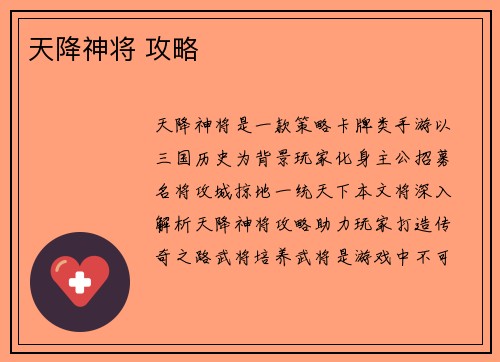 天降神将 攻略

天降神将是一款策略卡牌类手游以三国历史为背景玩家化身主公招募名将攻城掠地一统天下本文将深入解析天降神将攻略助力玩家打造传奇之路武将培养武将是游戏中不可